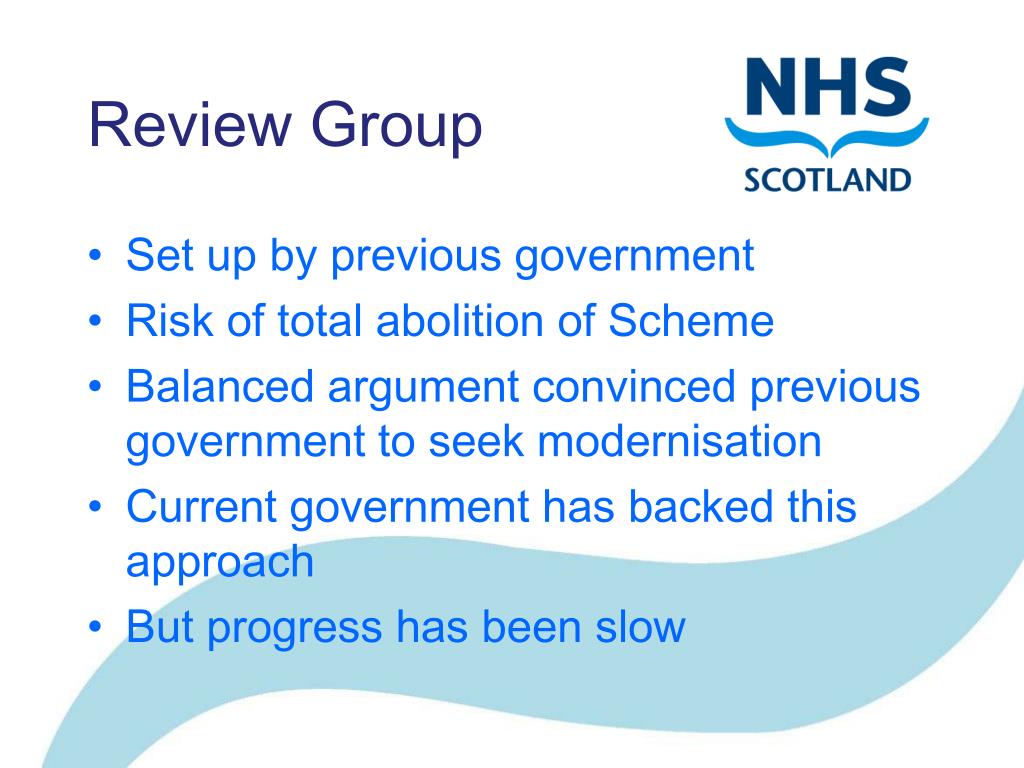 Review Group

NHS
SCOTLAND

• Set up by previous government
• Risk of total abolition of Scheme
• Balanced argument convinced previous government to seek modernisation
• Current government has backed this approach
• But progress has been slow